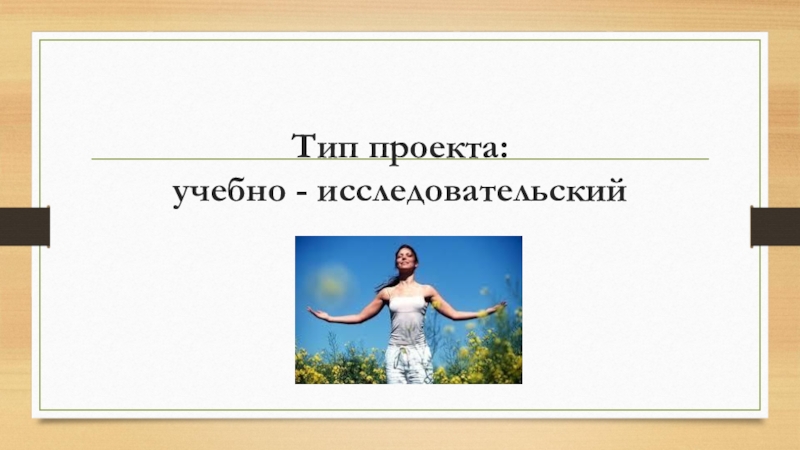 Тип проекта:
учебно - исследовательский